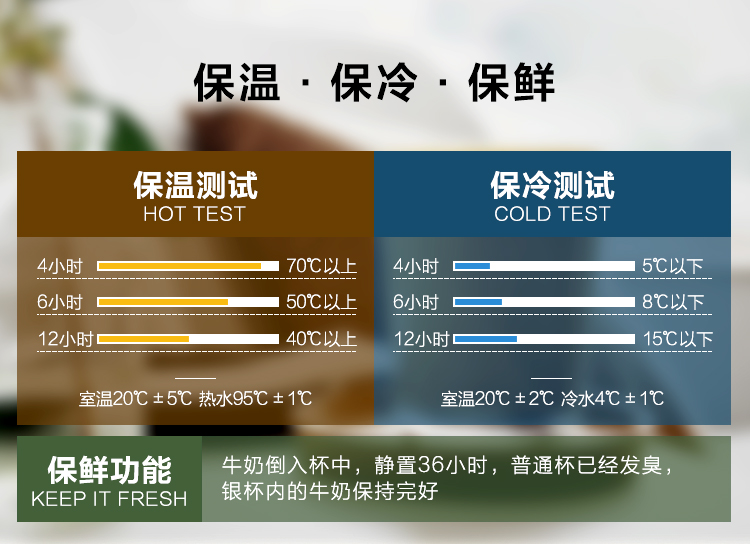 保温 · 保冷 · 保鲜

保温测试
HOT TEST

4小时 70℃以上
6小时 50℃以上
12小时 40℃以上

室温20℃ ± 5℃ 热水95℃ ± 1℃

保冷测试
COLD TEST

4小时 5℃以下
6小时 8℃以下
12小时 15℃以下

室温20℃ ± 2℃ 冷水4℃ ± 1℃

保鲜功能
KEEP IT FRESH

牛奶倒入杯中，静置36小时，普通杯已经发臭，银杯内的牛奶保持完好